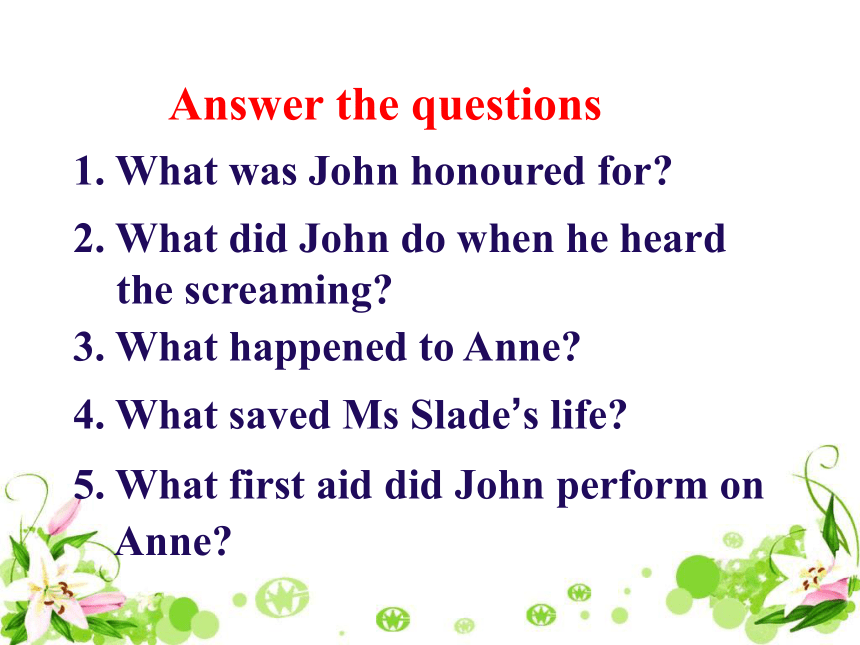 Answer the questions

1. What was John honoured for?

2. What did John do when he heard the screaming?

3. What happened to Anne?

4. What saved Ms Slade's life?

5. What first aid did John perform on Anne?